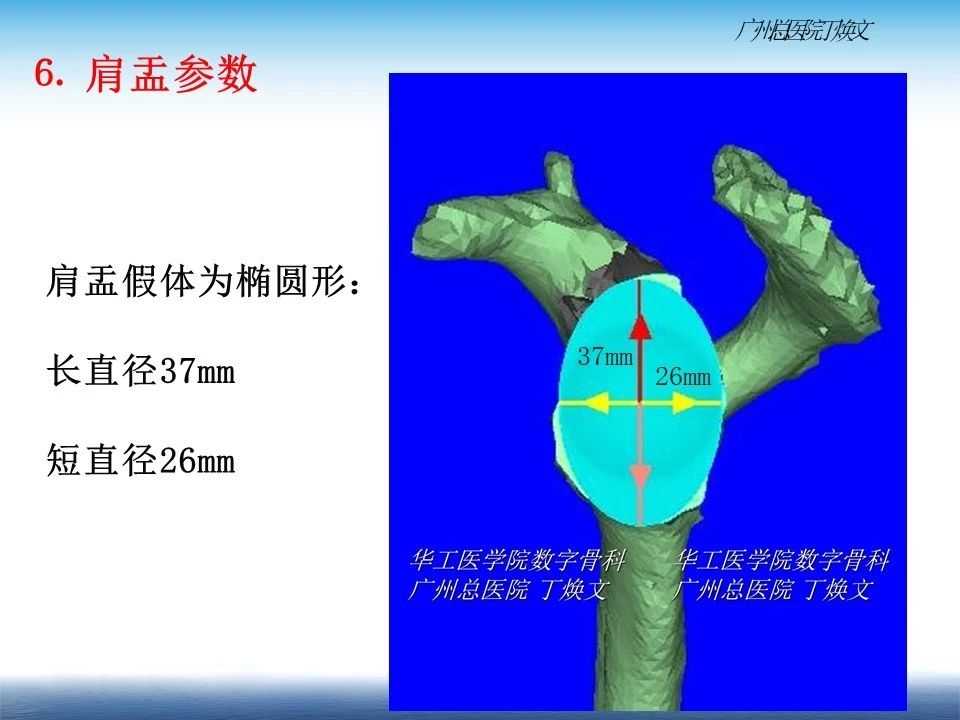 广州总医院丁焕文

6. 肩盂参数

肩盂假体为椭圆形：

长直径37mm

短直径26mm

37mm

26mm

华工医学院数字骨科
广州总医院 丁焕文

华工医学院数字骨科
广州总医院 丁焕文